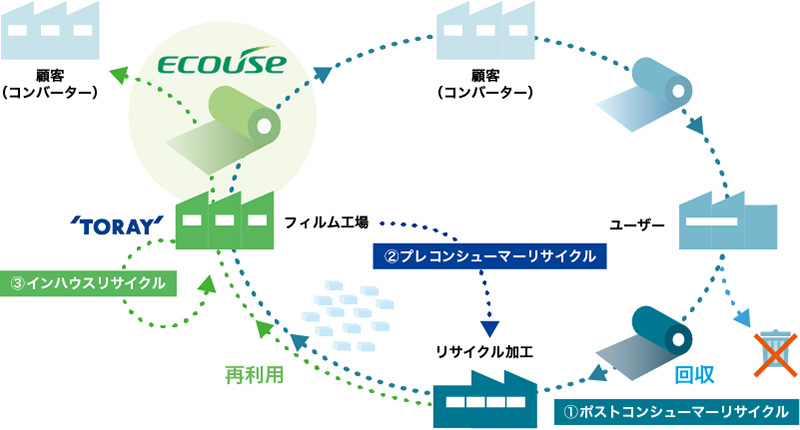 顧客
（コンバーター）

ECOUSE

顧客
（コンバーター）

'TORAY'

フィルム工場

ユーザー

②プレコンシューマーリサイクル

③インハウスリサイクル

リサイクル加工

再利用

回収

①ポストコンシューマーリサイクル